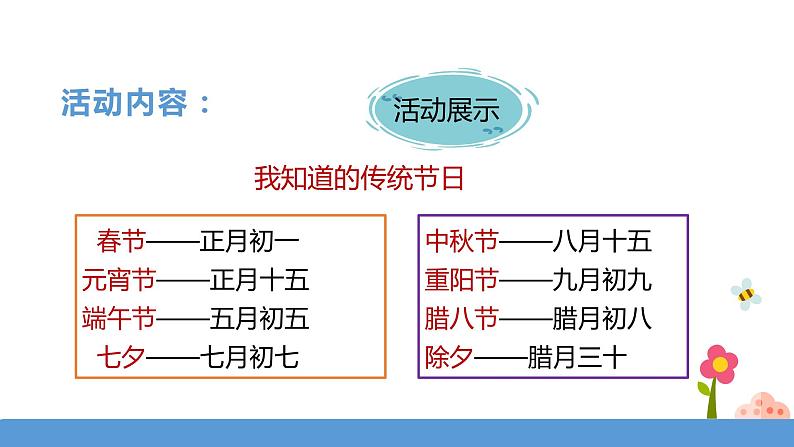 活动内容：

活动展示

我知道的传统节日

春节——正月初一
元宵节——正月十五
端午节——五月初五
七夕——七月初七

中秋节——八月十五
重阳节——九月初九
腊八节——腊月初八
除夕——腊月三十